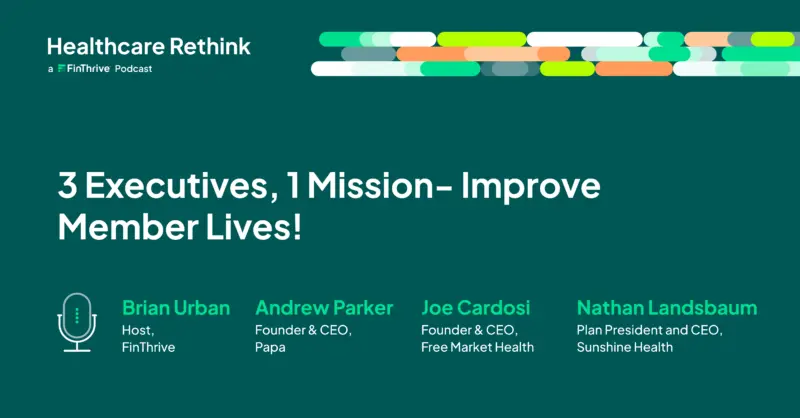 Healthcare Rethink
a FinThrive Podcast

3 Executives, 1 Mission- Improve Member Lives!

Brian Urban
Host,
FinThrive

Andrew Parker
Founder & CEO,
Papa

Joe Cardosi
Founder & CEO,
Free Market Health

Nathan Landsbaum
Plan President and CEO,
Sunshine Health